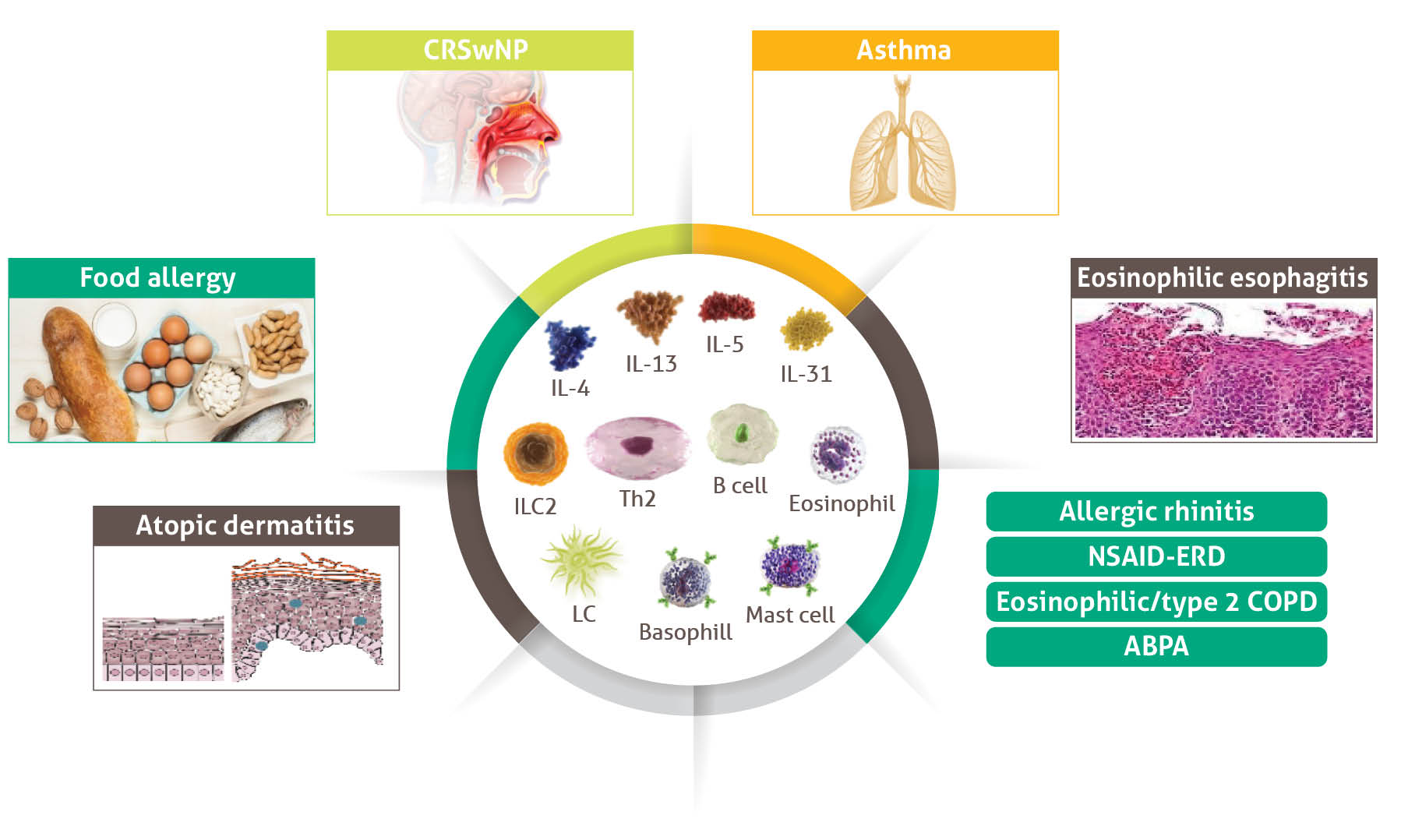 CRSwNP

Asthma

Food allergy

Eosinophilic esophagitis

IL-4

IL-13

IL-5

IL-31

ILC2

Th2

B cell

Eosinophil

LC

Basophill

Mast cell

Atopic dermatitis

Allergic rhinitis

NSAID-ERD

Eosinophilic/type 2 COPD

ABPA